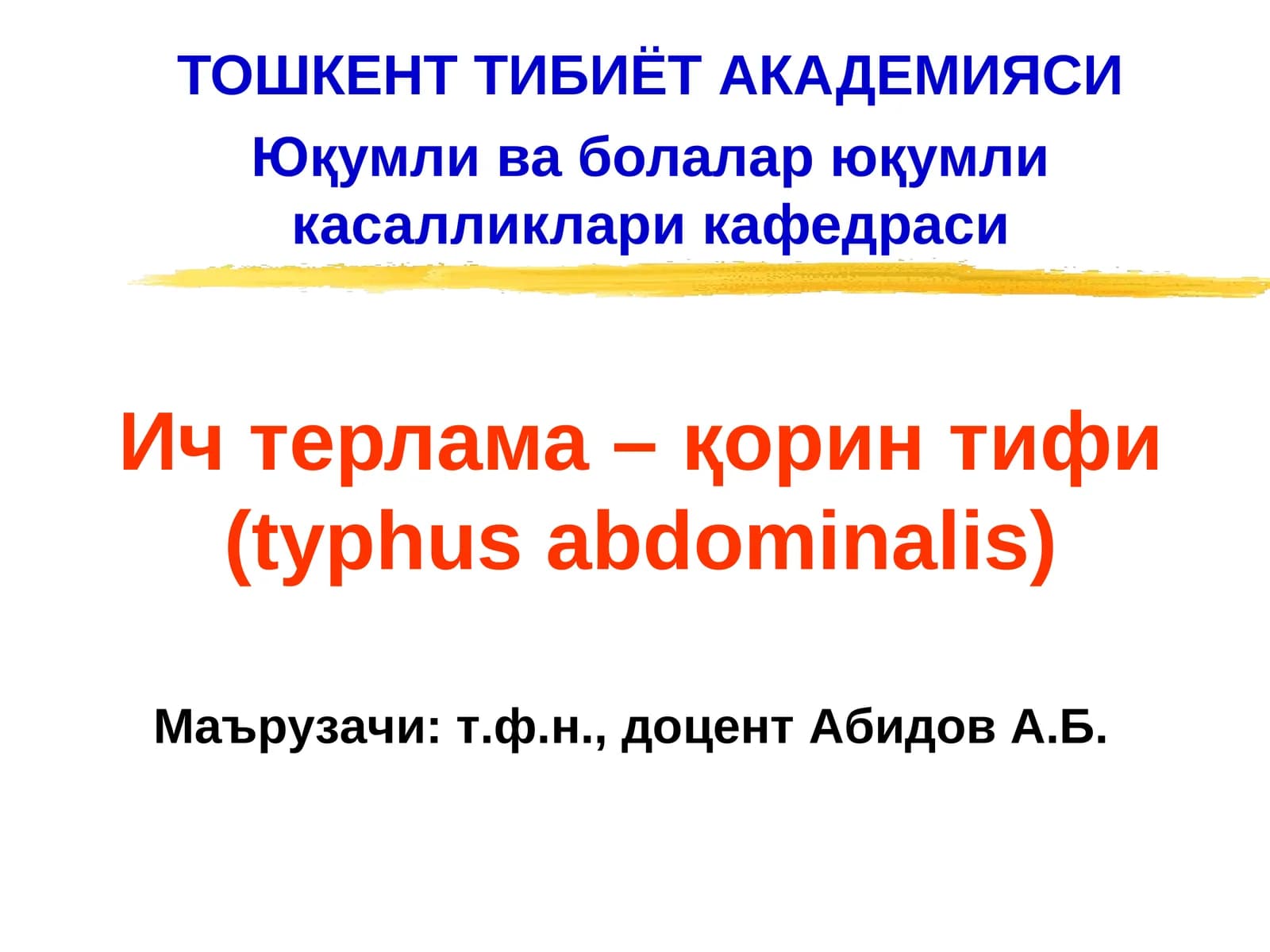 ТОШКЕНТ ТИБИЁТ АКАДЕМИЯСИ

Юқумли ва болалар юқумли касалликлари кафедраси

Ич терлама – қорин тифи (typhus abdominalis)

Маърузачи: т.ф.н., доцент Абидов А.Б.